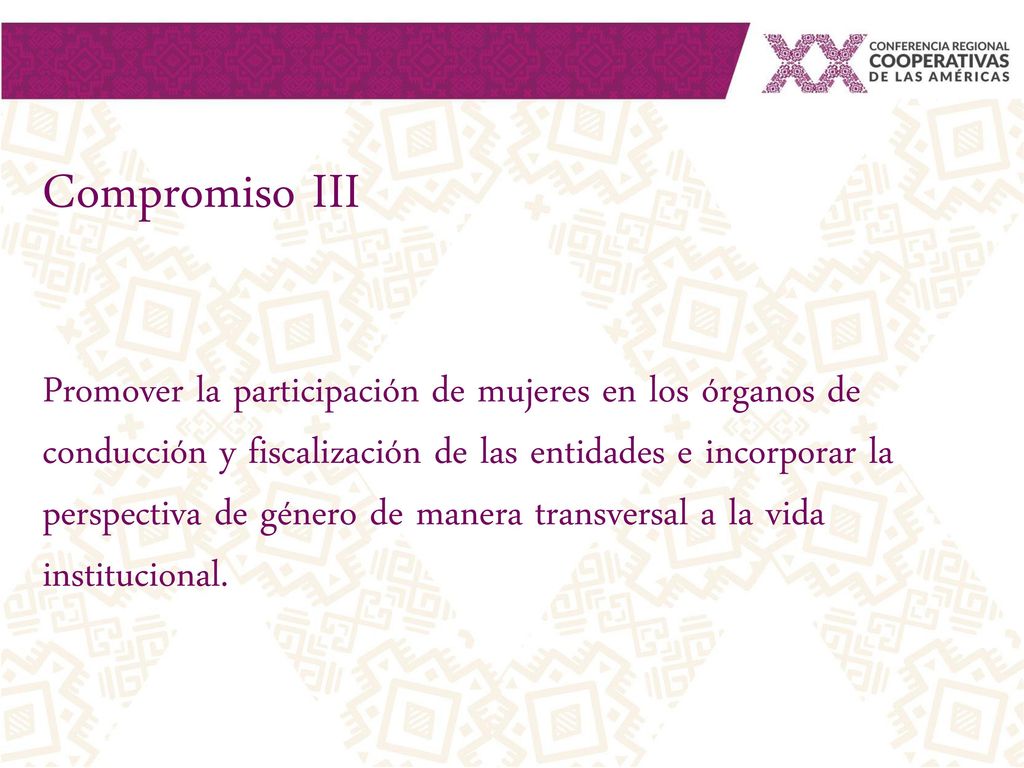 XX CONFERENCIA REGIONAL COOPERATIVAS DE LAS AMÉRICAS

Compromiso III

Promover la participación de mujeres en los órganos de conducción y fiscalización de las entidades e incorporar la perspectiva de género de manera transversal a la vida institucional.